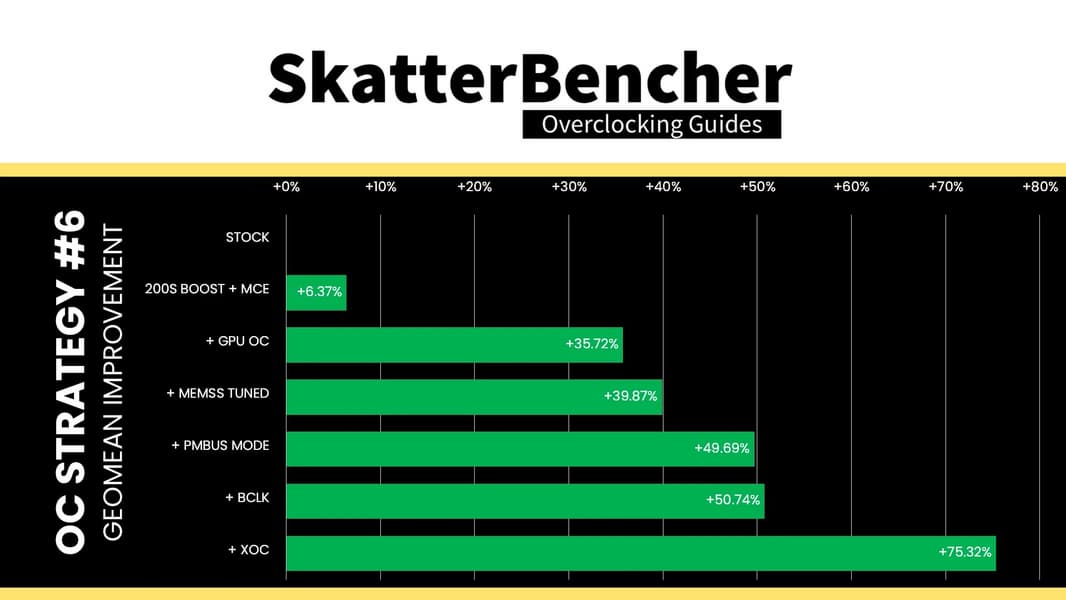 SkatterBencher
Overclocking Guides

OC STRATEGY #6
GEOMEAN IMPROVEMENT

+0% +10% +20% +30% +40% +50% +60% +70% +80%

STOCK
200S BOOST + MCE +6.37%
+ GPU OC +35.72%
+ MEMSS TUNED +39.87%
+ PMBUS MODE +49.69%
+ BCLK +50.74%
+ XOC +75.32%